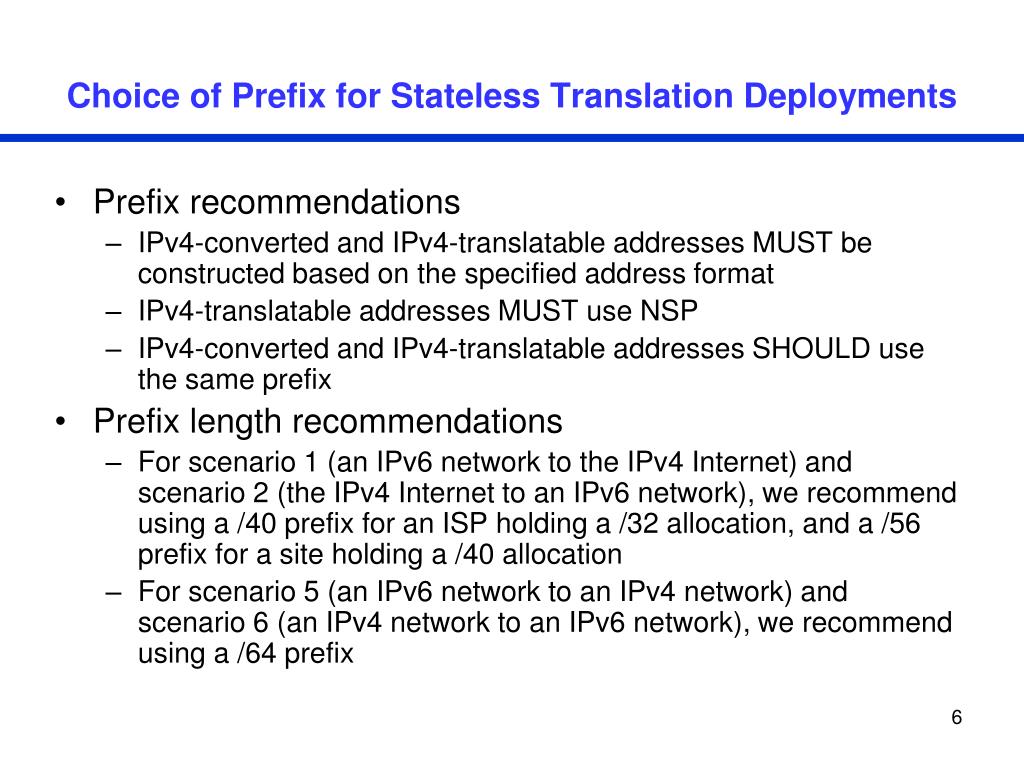 Choice of Prefix for Stateless Translation Deployments

• Prefix recommendations
– IPv4-converted and IPv4-translatable addresses MUST be constructed based on the specified address format
– IPv4-translatable addresses MUST use NSP
– IPv4-converted and IPv4-translatable addresses SHOULD use the same prefix
• Prefix length recommendations
– For scenario 1 (an IPv6 network to the IPv4 Internet) and scenario 2 (the IPv4 Internet to an IPv6 network), we recommend using a /40 prefix for an ISP holding a /32 allocation, and a /56 prefix for a site holding a /40 allocation
– For scenario 5 (an IPv6 network to an IPv4 network) and scenario 6 (an IPv4 network to an IPv6 network), we recommend using a /64 prefix

6